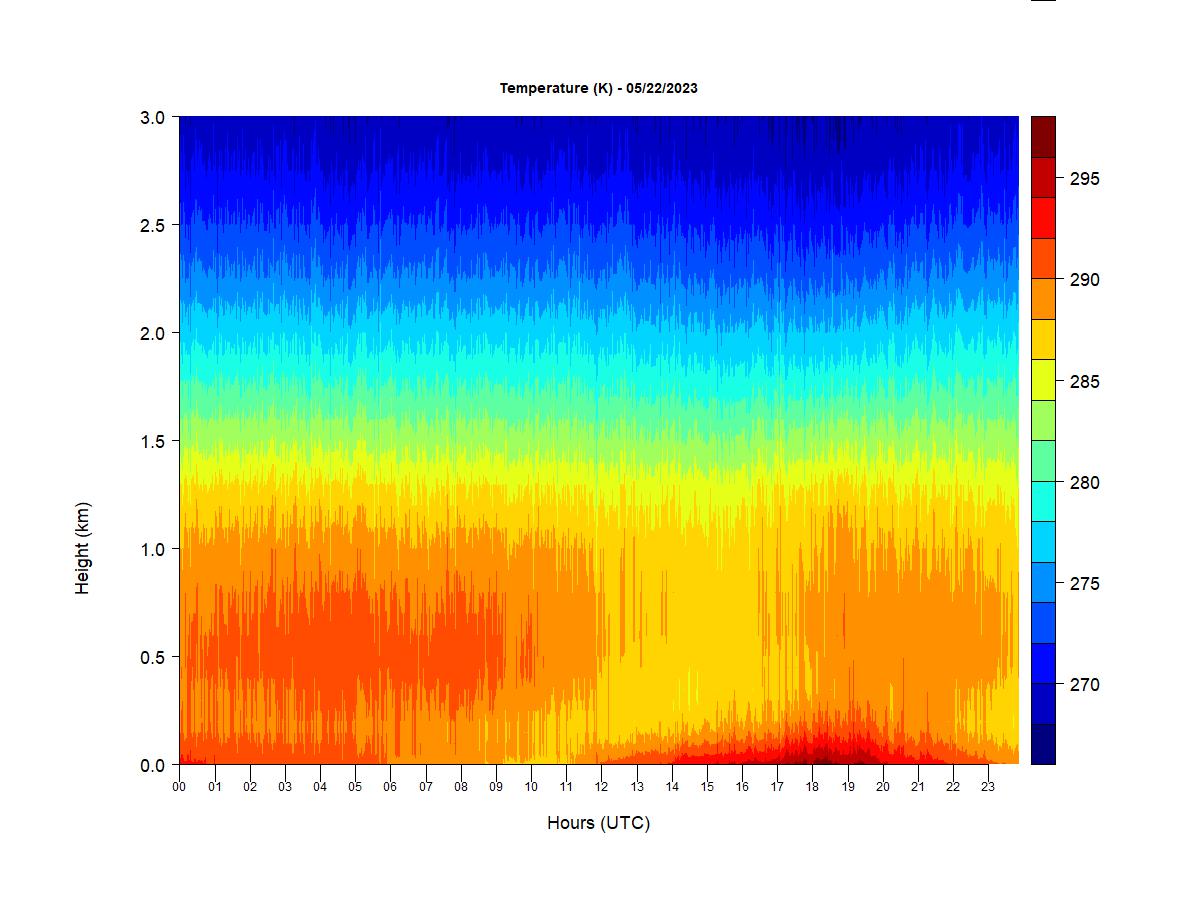 Temperature (K) - 05/22/2023

Height (km)

3.0
2.5
2.0
1.5
1.0
0.5
0.0

00 01 02 03 04 05 06 07 08 09 10 11 12 13 14 15 16 17 18 19 20 21 22 23

Hours (UTC)

295
290
285
280
275
270